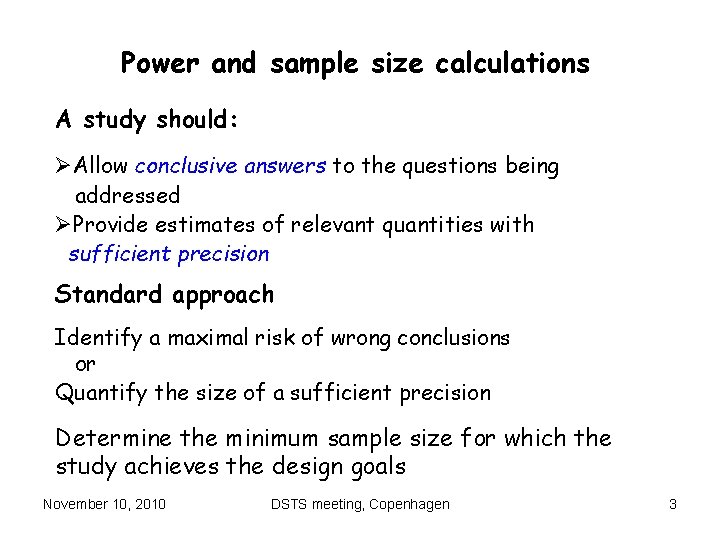 Power and sample size calculations

A study should:

➢Allow conclusive answers to the questions being addressed
➢Provide estimates of relevant quantities with sufficient precision

Standard approach

Identify a maximal risk of wrong conclusions
or
Quantify the size of a sufficient precision

Determine the minimum sample size for which the study achieves the design goals

November 10, 2010 DSTS meeting, Copenhagen 3